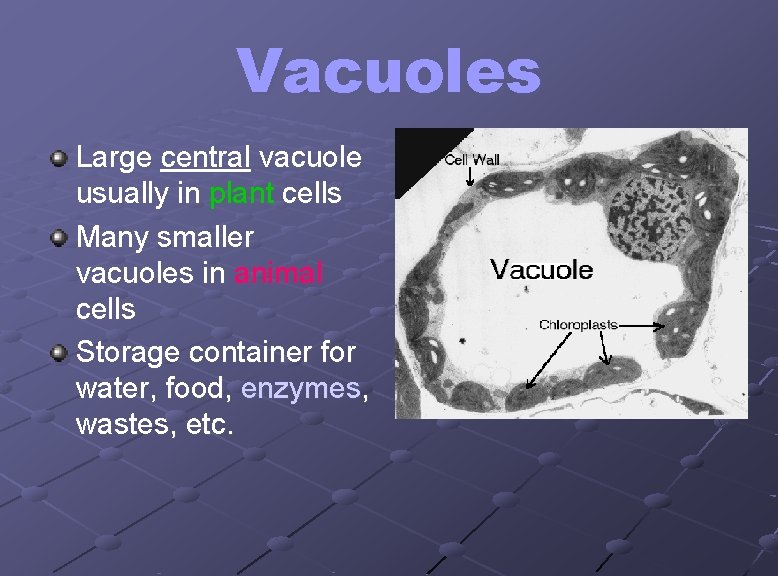 Vacuoles

Large central vacuole usually in plant cells

Many smaller vacuoles in animal cells

Storage container for water, food, enzymes, wastes, etc.

Cell Wall

Vacuole

Chloroplasts